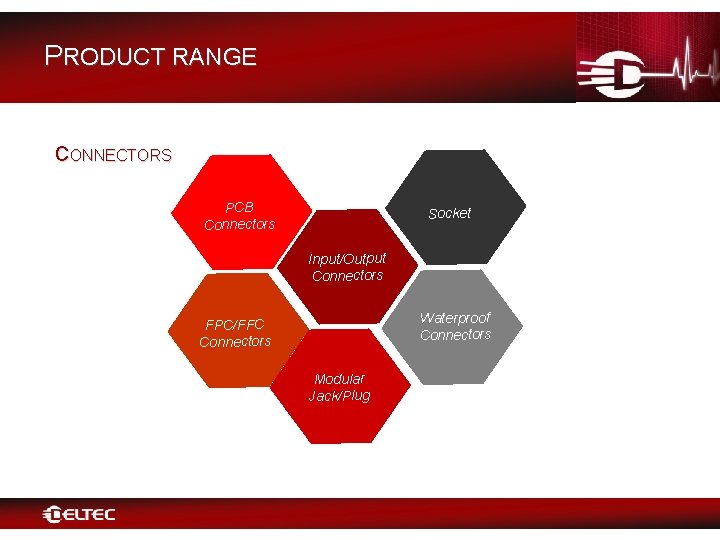 PRODUCT RANGE

CONNECTORS

PCB Connectors

Socket

Input/Output Connectors

FPC/FFC Connectors

Waterproof Connectors

Modular Jack/Plug

DELTEC